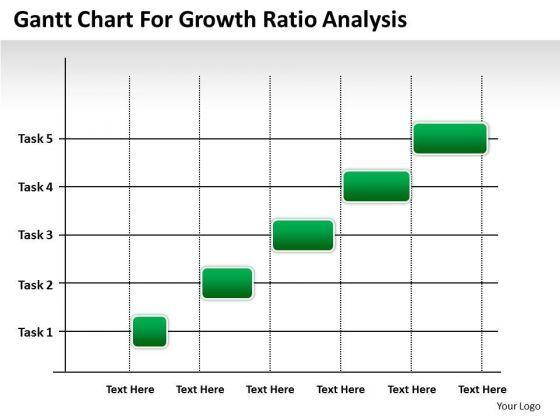 Gantt Chart For Growth Ratio Analysis

Task 5
Task 4
Task 3
Task 2
Task 1

Text Here Text Here Text Here Text Here Text Here Text Here

Your Logo